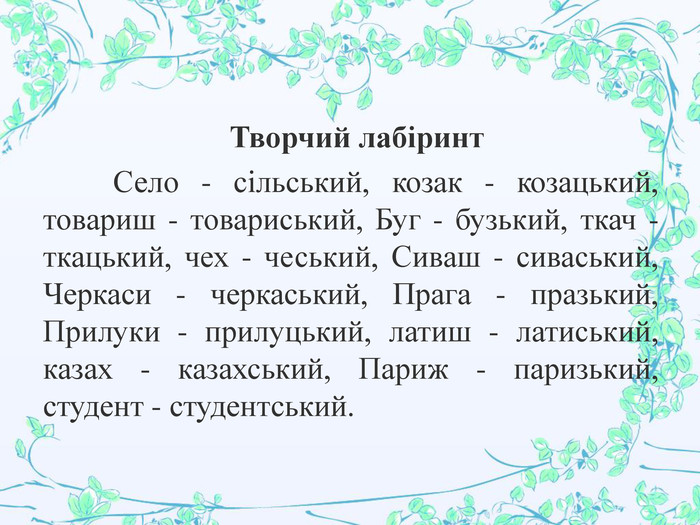 Творчий лабіринт

Село - сільський, козак - козацький, товариш - товариський, Буг - бузький, ткач - ткацький, чех - чеський, Сиваш - сиваський, Черкаси - черкаський, Прага - празький, Прилуки - прилуцький, латиш - латиський, казах - казахський, Париж - паризький, студент - студентський.